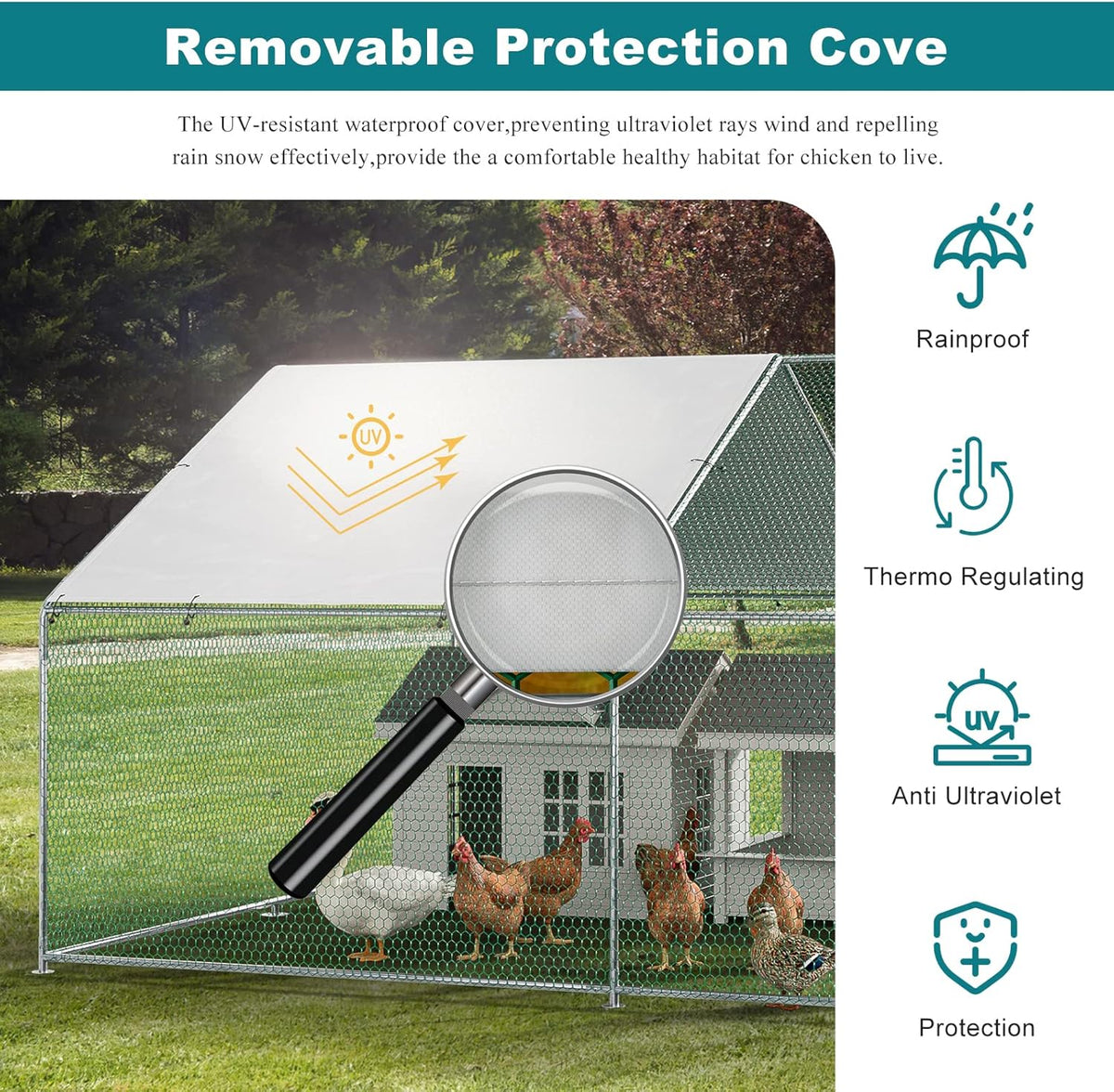 Removable Protection Cove

The UV-resistant waterproof cover,preventing ultraviolet rays wind and repelling rain snow effectively,provide the a comfortable healthy habitat for chicken to live.

UV

Rainproof

Thermo Regulating

UV

Anti Ultraviolet

Protection